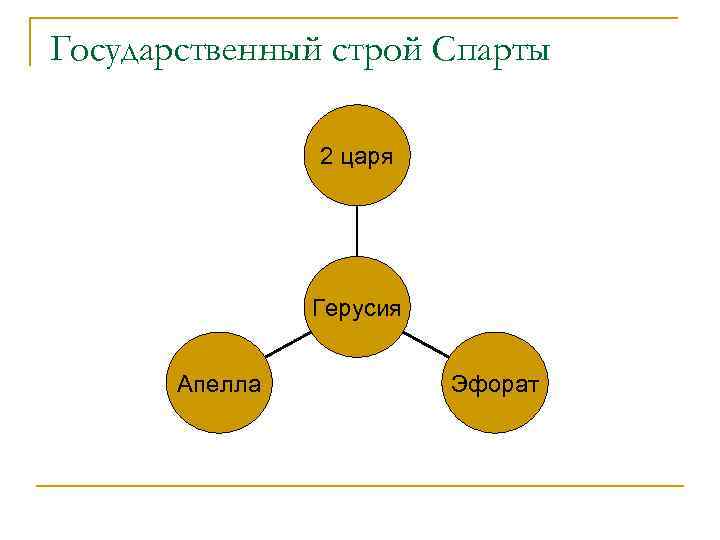 Государственный строй Спарты

2 царя

Герусия

Апелла

Эфорат